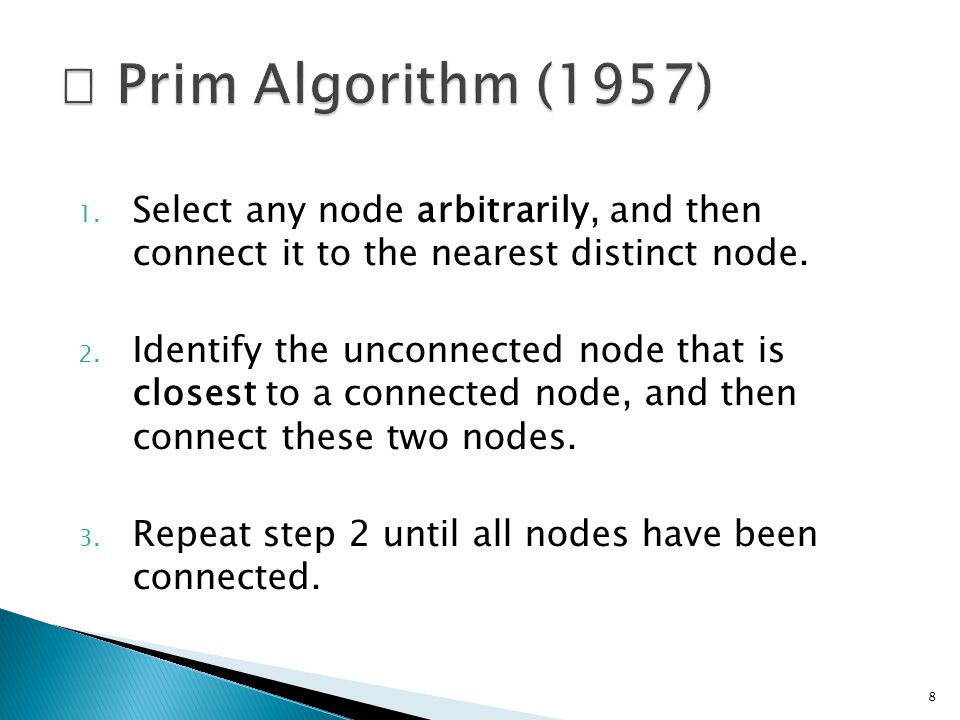 □ Prim Algorithm (1957)

1. Select any node arbitrarily, and then connect it to the nearest distinct node.

2. Identify the unconnected node that is closest to a connected node, and then connect these two nodes.

3. Repeat step 2 until all nodes have been connected.

8